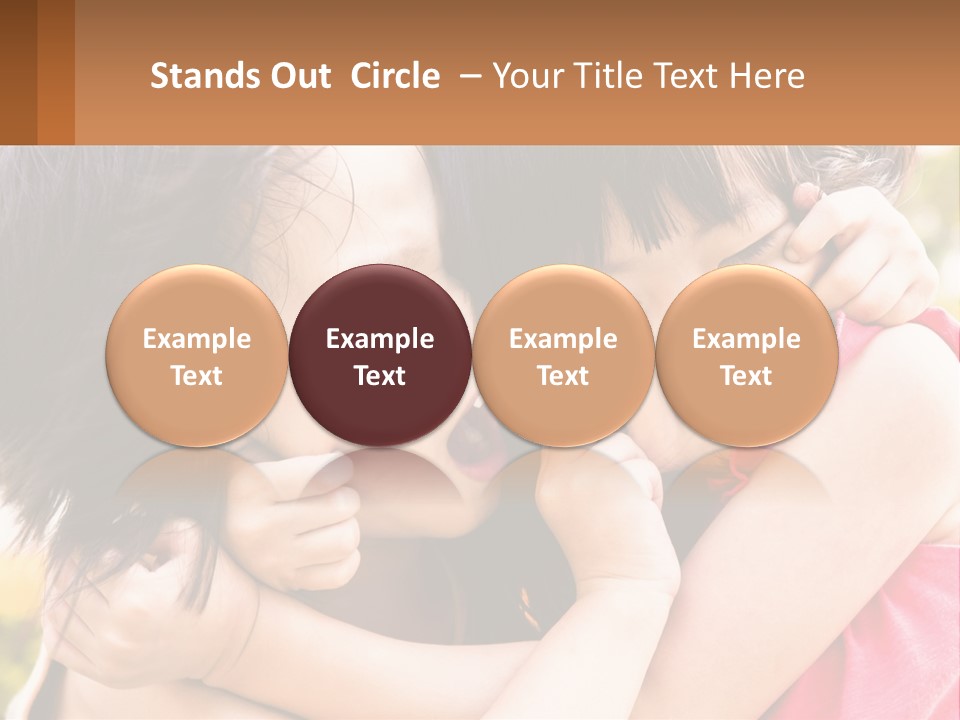 Stands Out Circle – Your Title Text Here

Example Text

Example Text

Example Text

Example Text